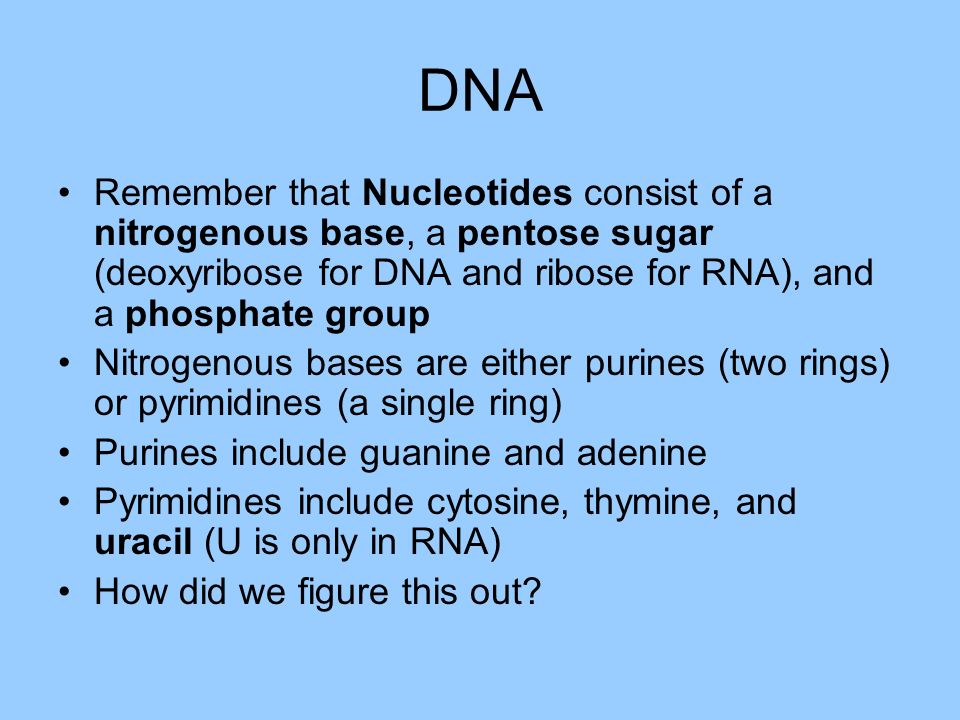 DNA

• Remember that Nucleotides consist of a nitrogenous base, a pentose sugar (deoxyribose for DNA and ribose for RNA), and a phosphate group
• Nitrogenous bases are either purines (two rings) or pyrimidines (a single ring)
• Purines include guanine and adenine
• Pyrimidines include cytosine, thymine, and uracil (U is only in RNA)
• How did we figure this out?